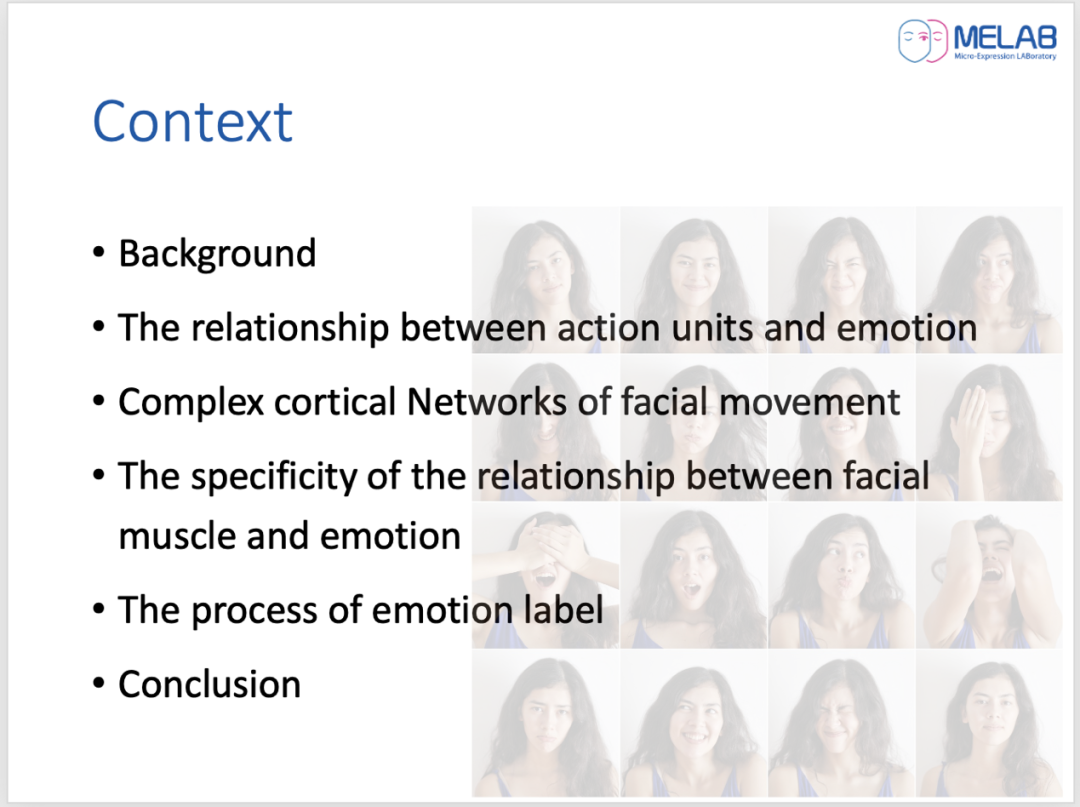 MELAB
Micro-Expression LABoratory

Context

• Background
• The relationship between action units and emotion
• Complex cortical Networks of facial movement
• The specificity of the relationship between facial muscle and emotion
• The process of emotion label
• Conclusion